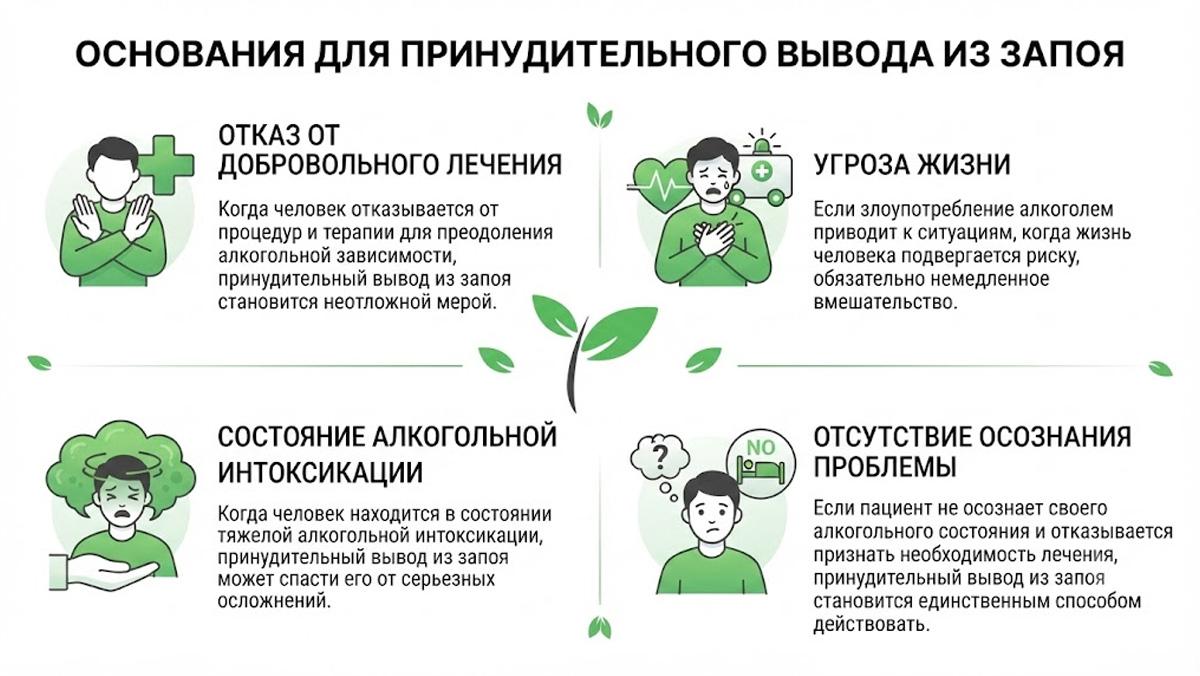 ОСНОВАНИЯ ДЛЯ ПРИНУДИТЕЛЬНОГО ВЫВОДА ИЗ ЗАПОЯ

ОТКАЗ ОТ ДОБРОВОЛЬНОГО ЛЕЧЕНИЯ

Когда человек отказывается от процедур и терапии для преодоления алкогольной зависимости, принудительный вывод из запоя становится неотложной мерой.

УГРОЗА ЖИЗНИ

Если злоупотребление алкоголем приводит к ситуациям, когда жизнь человека подвергается риску, обязательно немедленное вмешательство.

СОСТОЯНИЕ АЛКОГОЛЬНОЙ ИНТОКСИКАЦИИ

Когда человек находится в состоянии тяжелой алкогольной интоксикации, принудительный вывод из запоя может спасти его от серьезных осложнений.

?

NO

ОТСУТСТВИЕ ОСОЗНАНИЯ ПРОБЛЕМЫ

Если пациент не осознает своего алкогольного состояния и отказывается признать необходимость лечения, принудительный вывод из запоя становится единственным способом действовать.